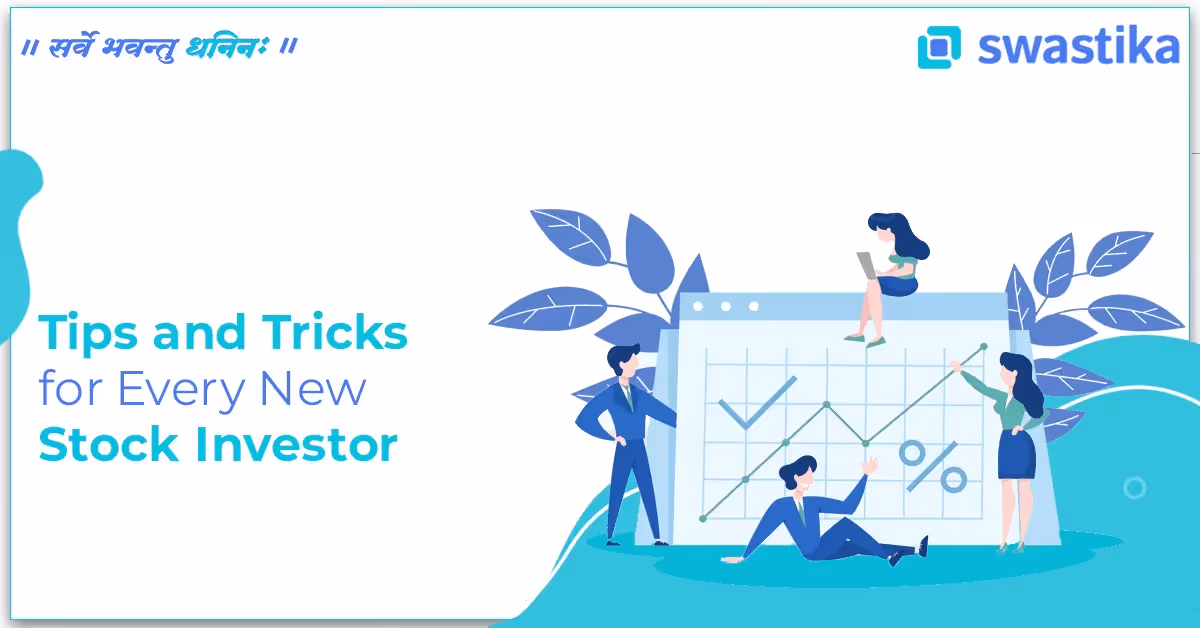 ॥ सर्वे भवन्तु धनिनः ॥

swastika

Tips and Tricks for Every New Stock Investor

%